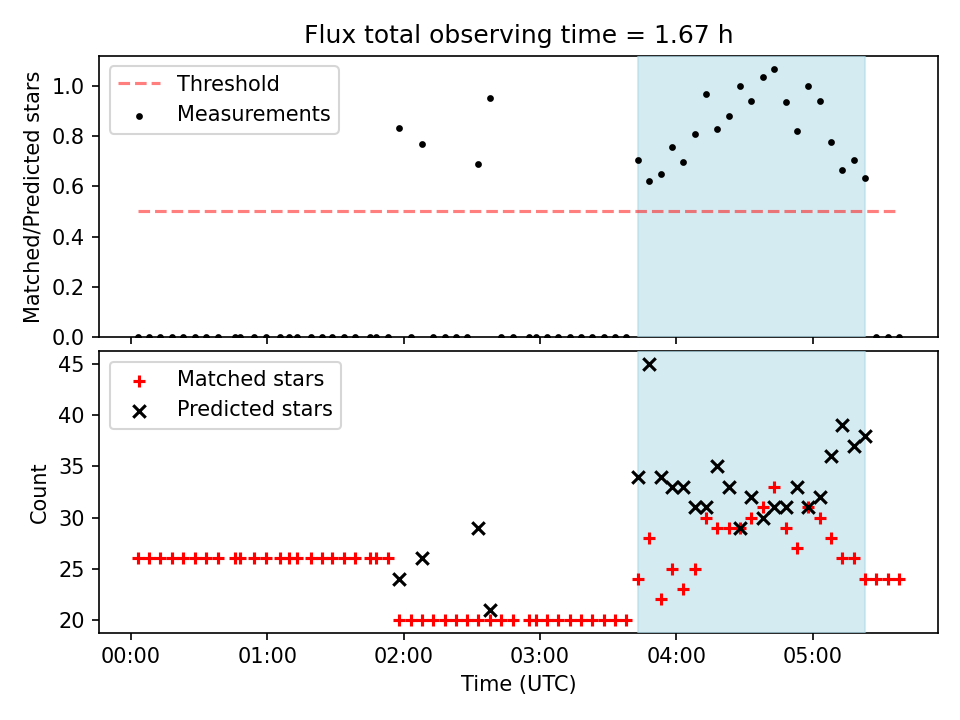 Flux total observing time = 1.67 h

Threshold
Measurements

Matched/Predicted stars
1.0
0.8
0.6
0.4
0.2
0.0

Matched stars
Predicted stars

Count
45
40
35
30
25
20

00:00
01:00
02:00
03:00
04:00
05:00
Time (UTC)